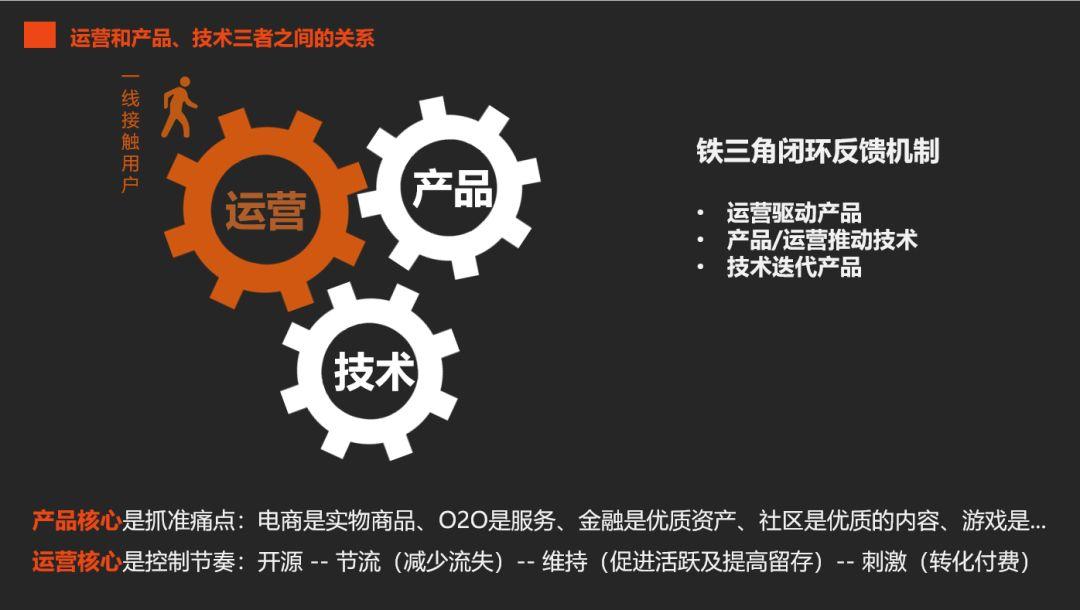 运营和产品、技术三者之间的关系

一线接触用户

运营

产品

技术

铁三角闭环反馈机制

• 运营驱动产品
• 产品/运营推动技术
• 技术迭代产品

产品核心是抓准痛点：电商是实物商品、O2O是服务、金融是优质资产、社区是优质的内容、游戏是...

运营核心是控制节奏：开源 -- 节流（减少流失）-- 维持（促进活跃及提高留存）-- 刺激（转化付费）